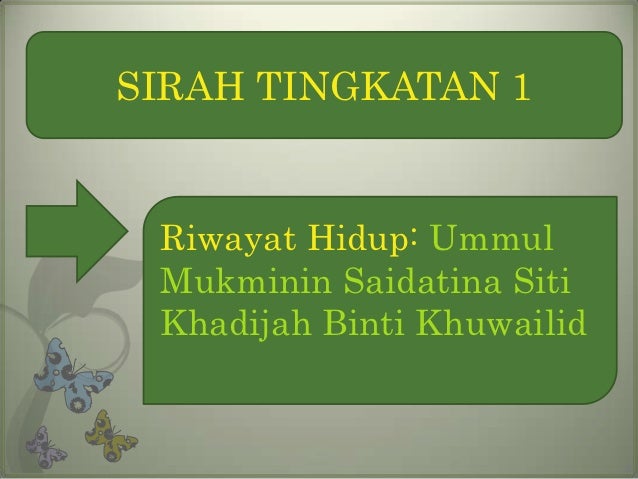 SIRAH TINGKATAN 1

Riwayat Hidup: Ummul Mukminin Saidatina Siti Khadijah Binti Khuwailid